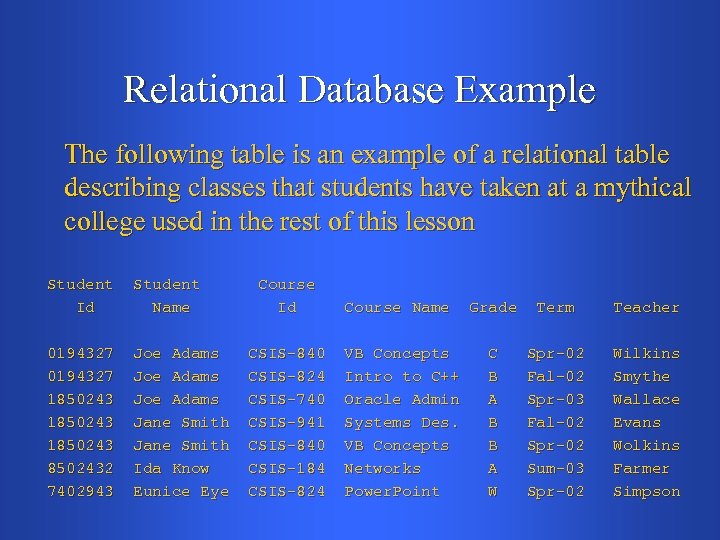 Relational Database Example

The following table is an example of a relational table describing classes that students have taken at a mythical college used in the rest of this lesson

| Student Id | Student Name | Course Id | Course Name | Grade | Term | Teacher |
|---|---|---|---|---|---|---|
| 0194327 | Joe Adams | CSIS-840 | VB Concepts | C | Spr-02 | Wilkins |
| 0194327 | Joe Adams | CSIS-824 | Intro to C++ | B | Fal-02 | Smythe |
| 1850243 | Joe Adams | CSIS-740 | Oracle Admin | A | Spr-03 | Wallace |
| 1850243 | Jane Smith | CSIS-941 | Systems Des. | B | Fal-02 | Evans |
| 1850243 | Jane Smith | CSIS-840 | VB Concepts | B | Spr-02 | Wolkins |
| 8502432 | Ida Know | CSIS-184 | Networks | A | Sum-03 | Farmer |
| 7402943 | Eunice Eye | CSIS-824 | PowerPoint | W | Spr-02 | Simpson |